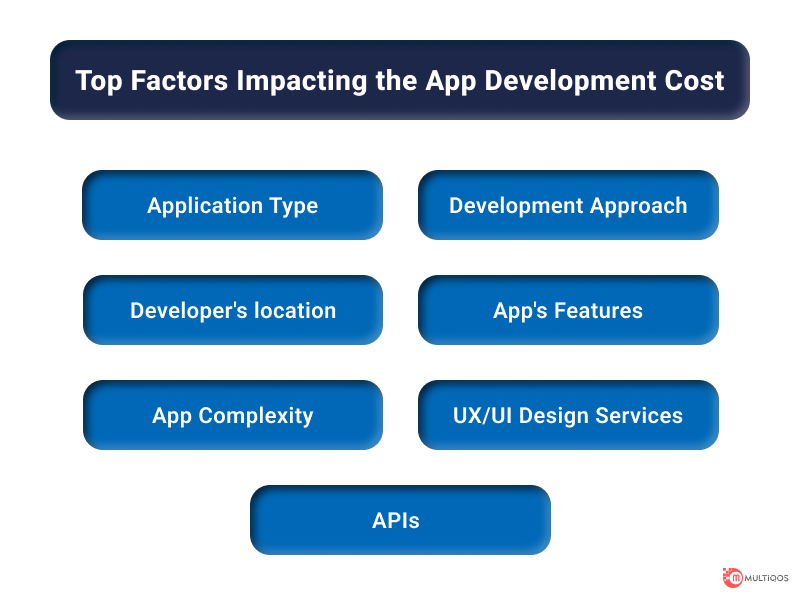 Top Factors Impacting the App Development Cost

Application Type

Development Approach

Developer's location

App's Features

App Complexity

UX/UI Design Services

APIs

MULTIQOS